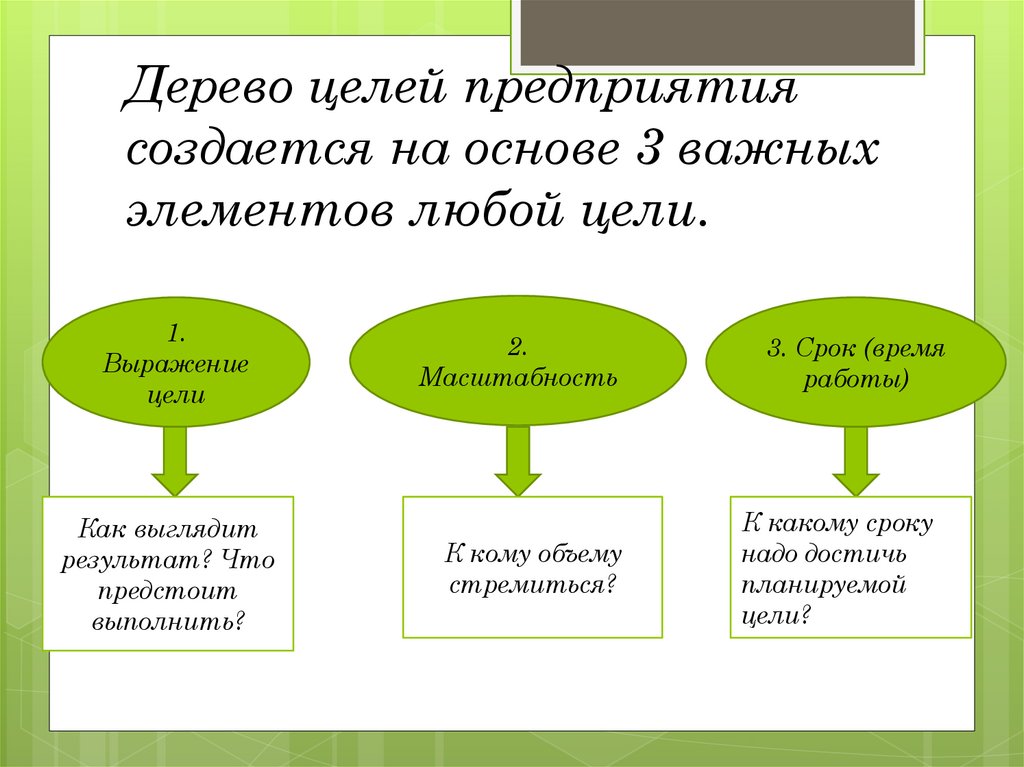 Дерево целей предприятия создается на основе 3 важных элементов любой цели.

1. Выражение цели

2. Масштабность

3. Срок (время работы)

Как выглядит результат? Что предстоит выполнить?

К кому объему стремиться?

К какому сроку надо достичь планируемой цели?